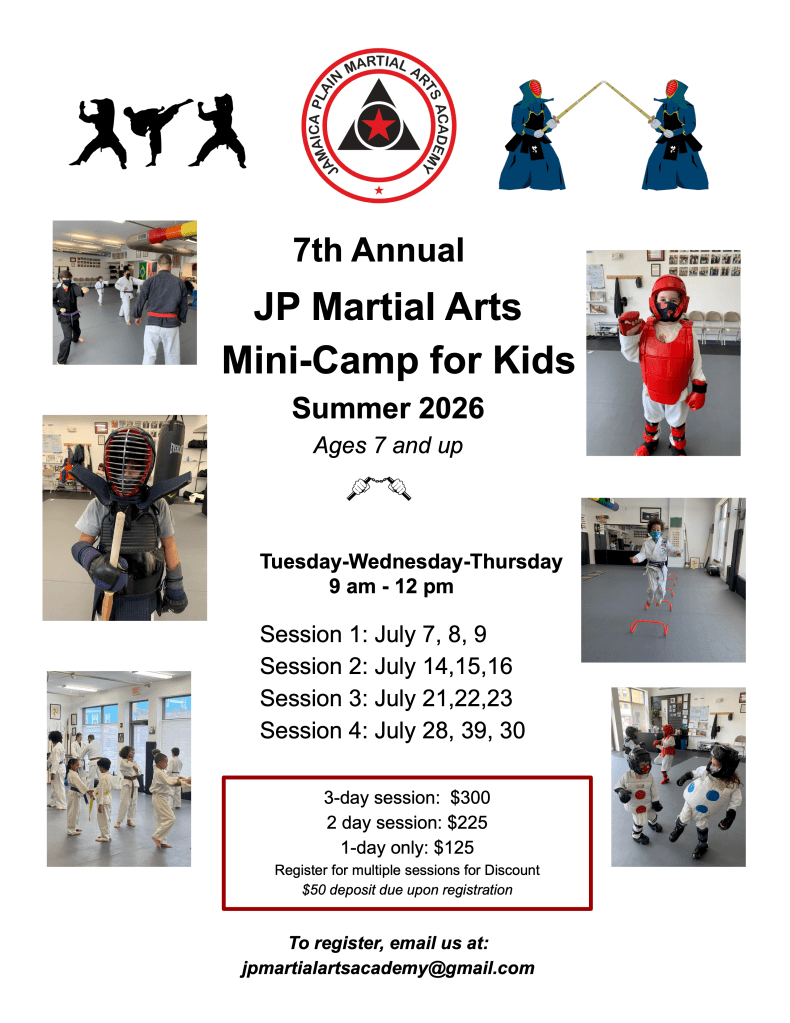 JAMAICA PLAIN MARTIAL ARTS ACADEMY

7th Annual

JP Martial Arts Mini-Camp for Kids

Summer 2026

Ages 7 and up

Tuesday-Wednesday-Thursday
9 am - 12 pm

Session 1: July 7, 8, 9
Session 2: July 14,15,16
Session 3: July 21,22,23
Session 4: July 28, 39, 30

3-day session: $300
2 day session: $225
1-day only: $125
Register for multiple sessions for Discount
$50 deposit due upon registration

To register, email us at:
jpmartialartsacademy@gmail.com